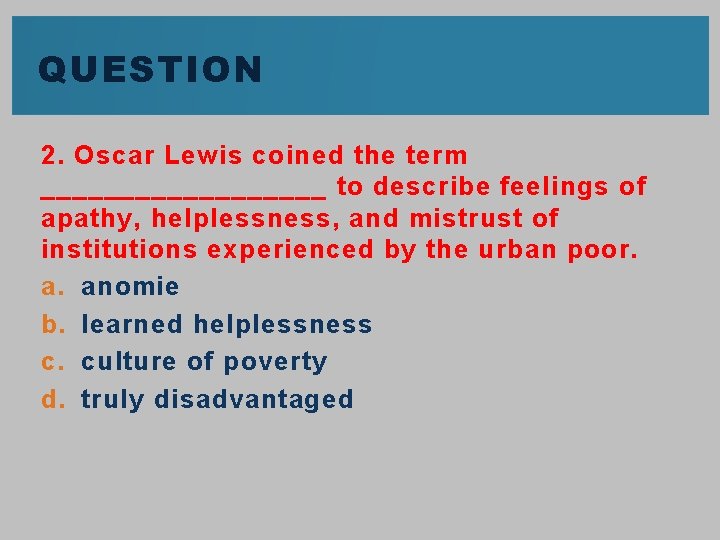 QUESTION

2. Oscar Lewis coined the term __________________ to describe feelings of apathy, helplessness, and mistrust of institutions experienced by the urban poor.

a. anomie
b. learned helplessness
c. culture of poverty
d. truly disadvantaged